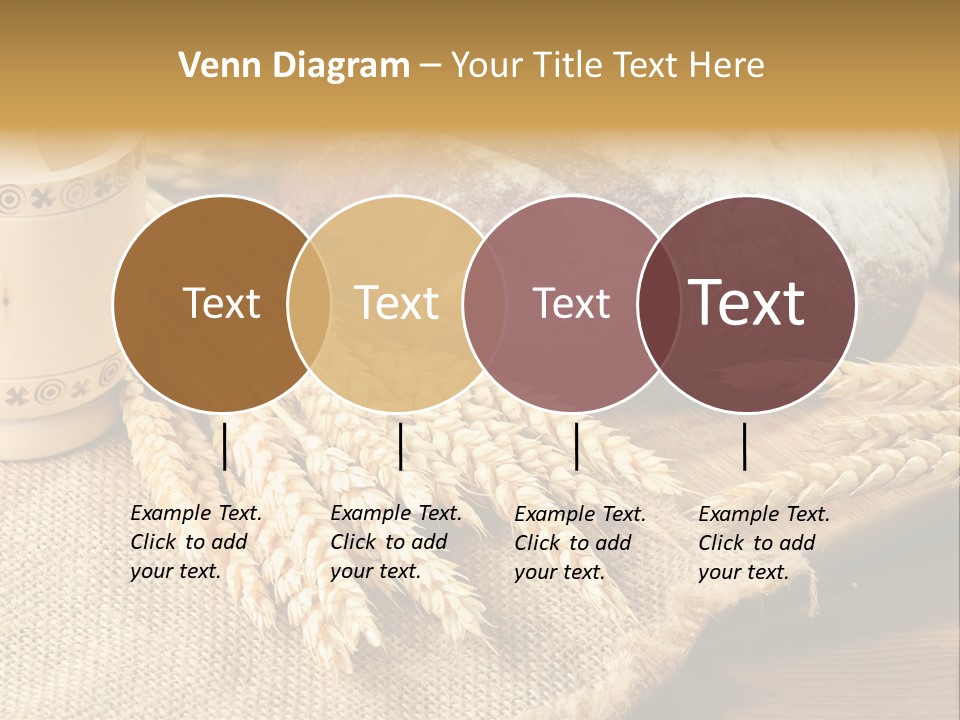 Venn Diagram – Your Title Text Here

Text

Text

Text

Text

Example Text. Click to add your text.

Example Text. Click to add your text.

Example Text. Click to add your text.

Example Text. Click to add your text.